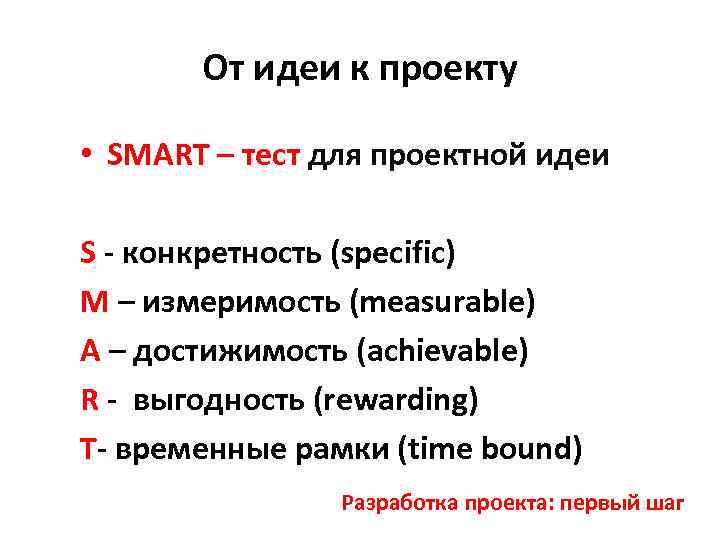 От идеи к проекту

• SMART – тест для проектной идеи

S - конкретность (specific)

M – измеримость (measurable)

A – достижимость (achievable)

R - выгодность (rewarding)

T- временные рамки (time bound)

Разработка проекта: первый шаг